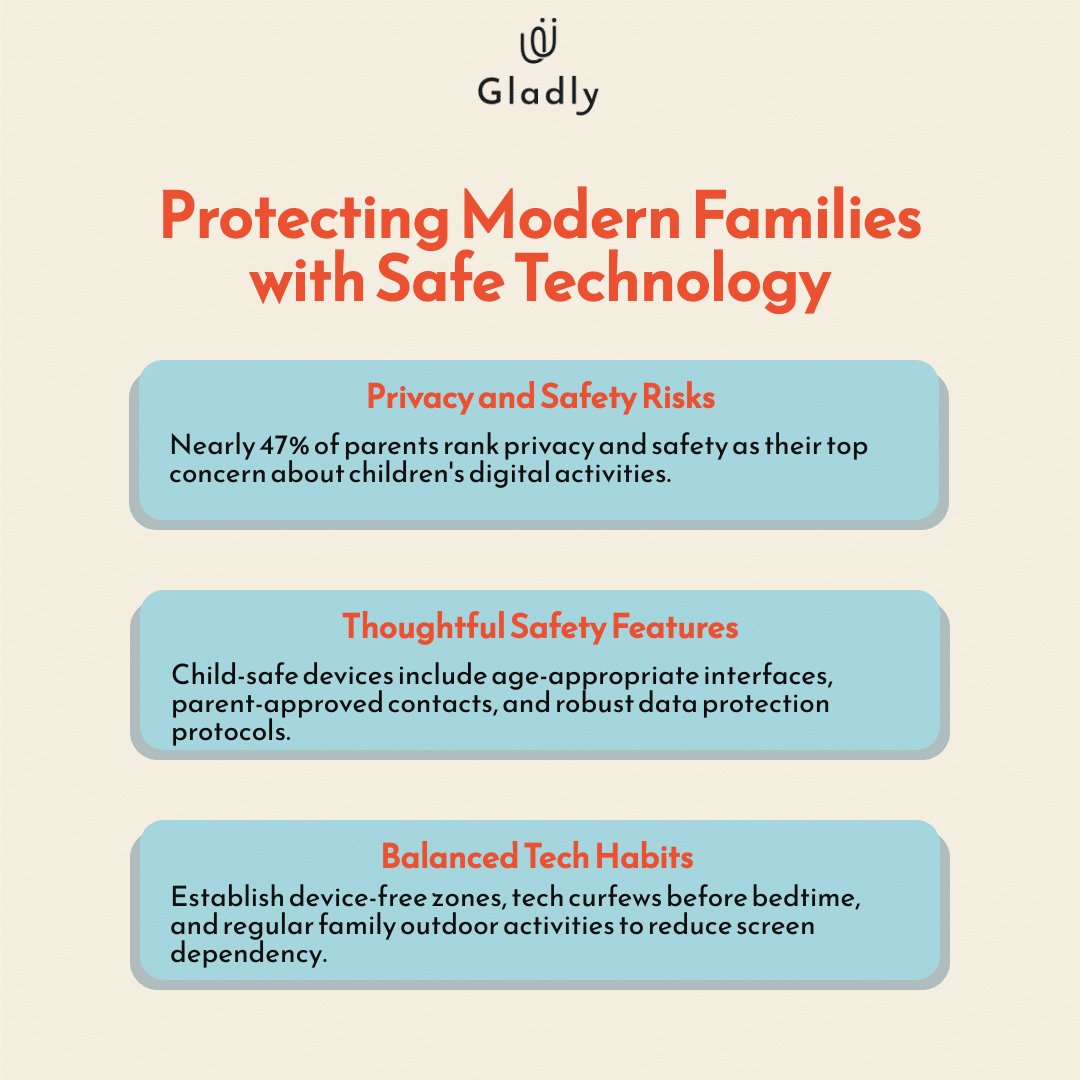 Gladly

Protecting Modern Families with Safe Technology

Privacy and Safety Risks

Nearly 47% of parents rank privacy and safety as their top concern about children's digital activities.

Thoughtful Safety Features

Child-safe devices include age-appropriate interfaces, parent-approved contacts, and robust data protection protocols.

Balanced Tech Habits

Establish device-free zones, tech curfews before bedtime, and regular family outdoor activities to reduce screen dependency.